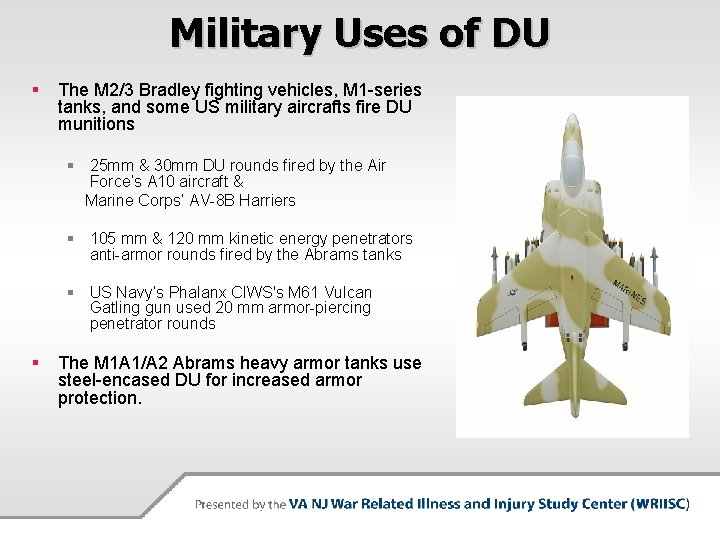 Military Uses of DU

▪ The M2/3 Bradley fighting vehicles, M1-series tanks, and some US military aircrafts fire DU munitions

▪ 25mm & 30mm DU rounds fired by the Air Force's A10 aircraft &
Marine Corps' AV-8B Harriers

▪ 105 mm & 120 mm kinetic energy penetrators anti-armor rounds fired by the Abrams tanks

▪ US Navy's Phalanx CIWS's M61 Vulcan Gatling gun used 20 mm armor-piercing penetrator rounds

▪ The M1A1/A2 Abrams heavy armor tanks use steel-encased DU for increased armor protection.

MARINES

Presented by the VA NJ War Related Illness and Injury Study Center (WRIISC)